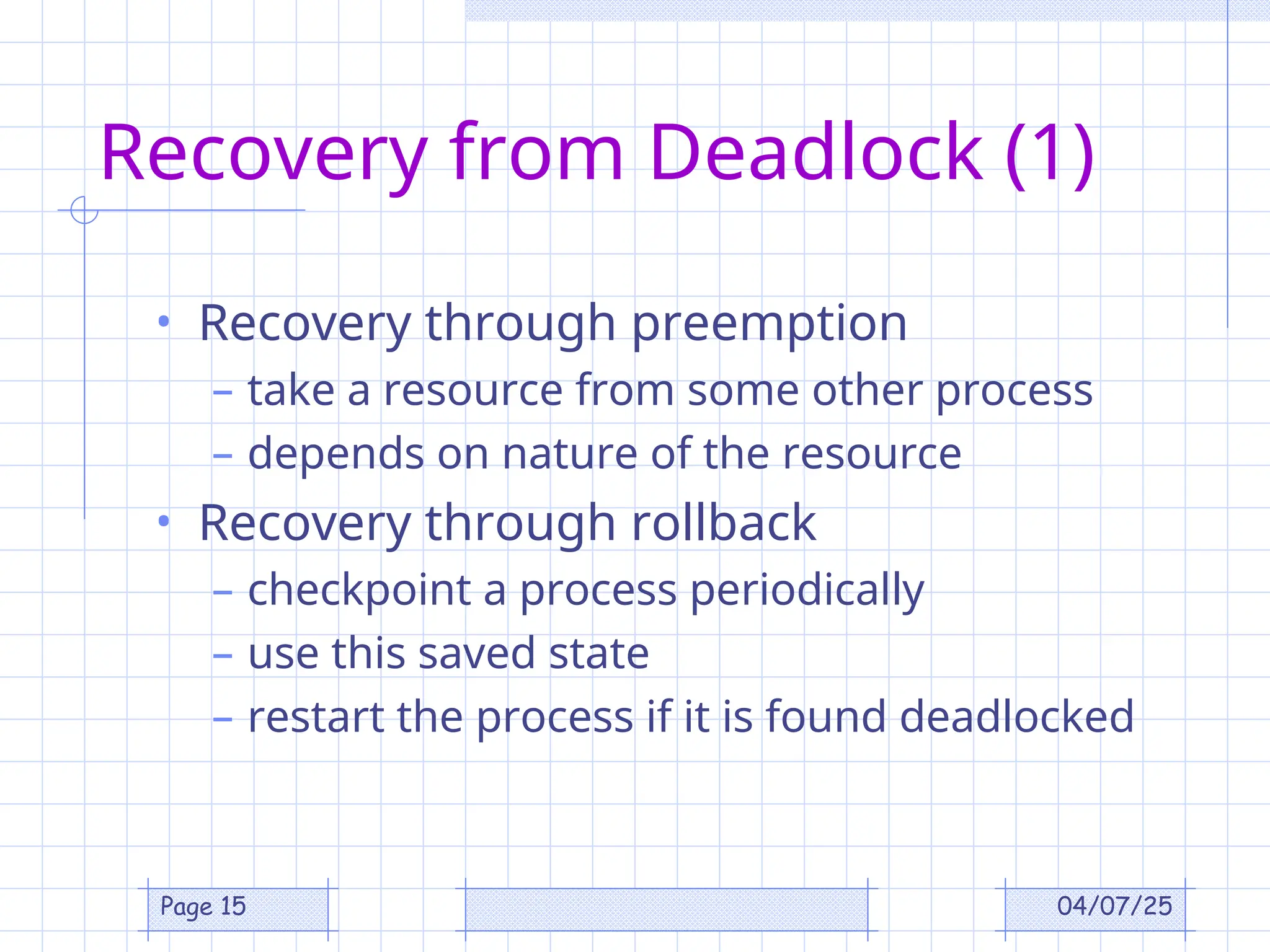 Recovery from Deadlock (1)

• Recovery through preemption
– take a resource from some other process
– depends on nature of the resource
• Recovery through rollback
– checkpoint a process periodically
– use this saved state
– restart the process if it is found deadlocked

Page 15

04/07/25